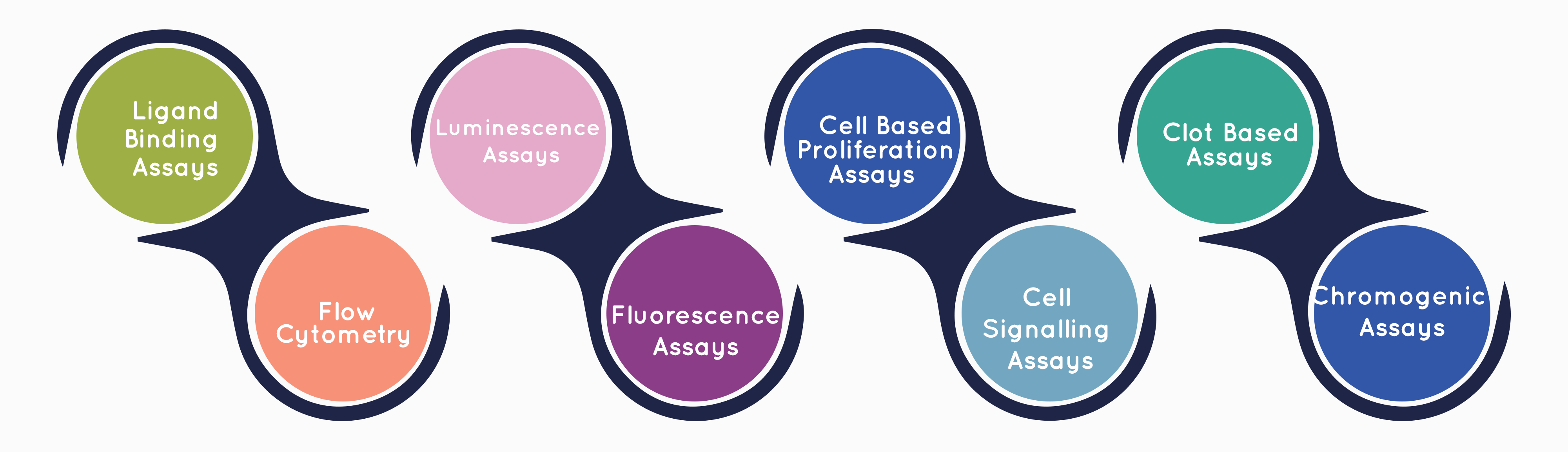 Ligand Binding Assays

Flow Cytometry

Luminescence Assays

Fluorescence Assays

Cell Based Proliferation Assays

Cell Signalling Assays

Clot Based Assays

Chromogenic Assays